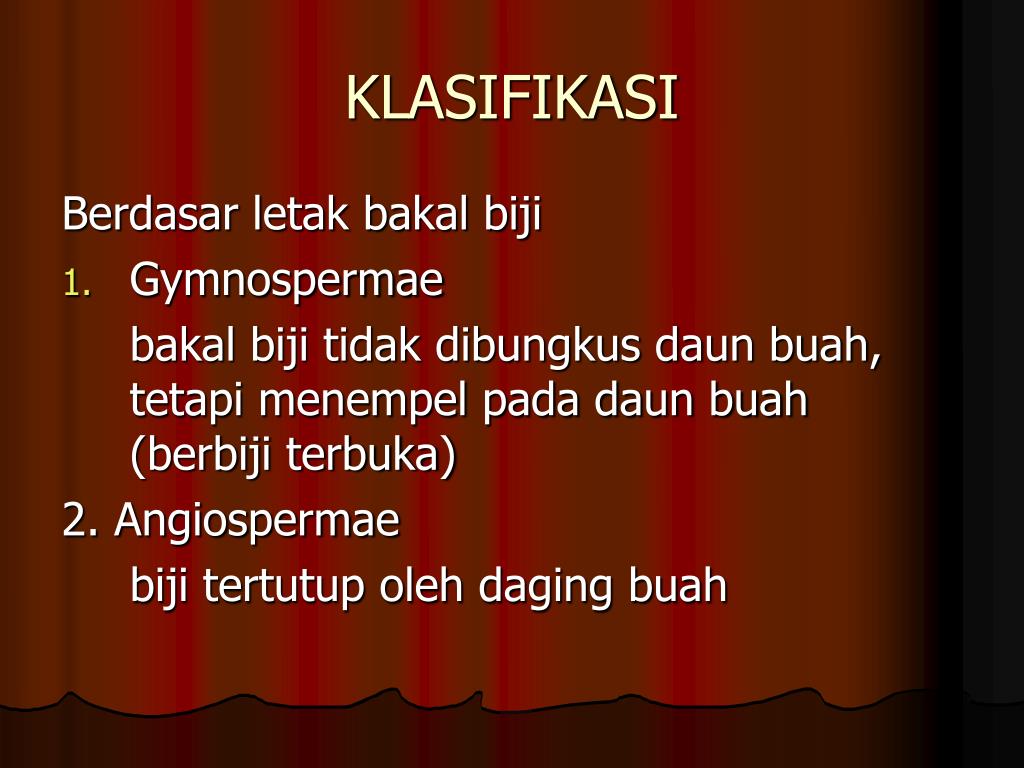 KLASIFIKASI

Berdasar letak bakal biji

1. Gymnospermae

bakal biji tidak dibungkus daun buah, tetapi menempel pada daun buah (berbiji terbuka)

2. Angiospermae

biji tertutup oleh daging buah